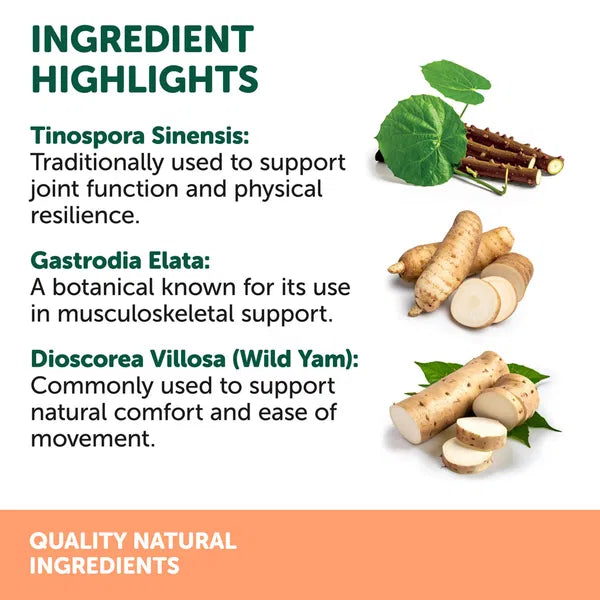 INGREDIENT HIGHLIGHTS

Tinospora Sinensis:
Traditionally used to support joint function and physical resilience.

Gastrodia Elata:
A botanical known for its use in musculoskeletal support.

Dioscorea Villosa (Wild Yam):
Commonly used to support natural comfort and ease of movement.

QUALITY NATURAL INGREDIENTS